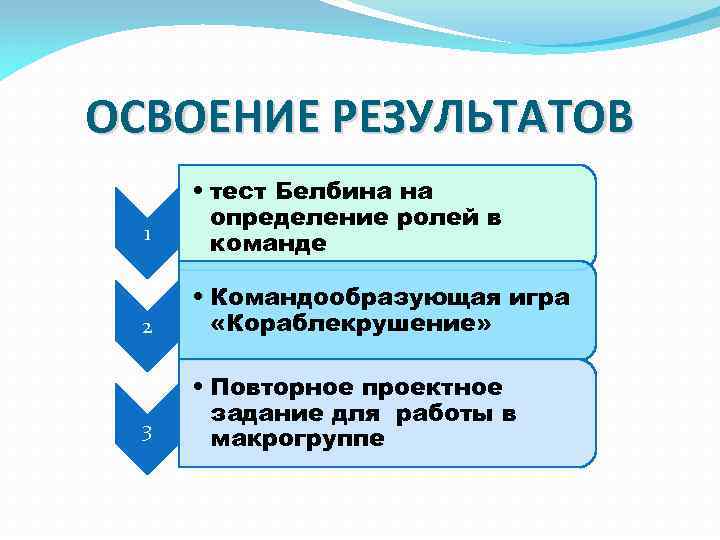 ОСВОЕНИЕ РЕЗУЛЬТАТОВ

1

• тест Белбина на определение ролей в команде

2

• Командообразующая игра «Кораблекрушение»

3

• Повторное проектное задание для работы в макрогруппе